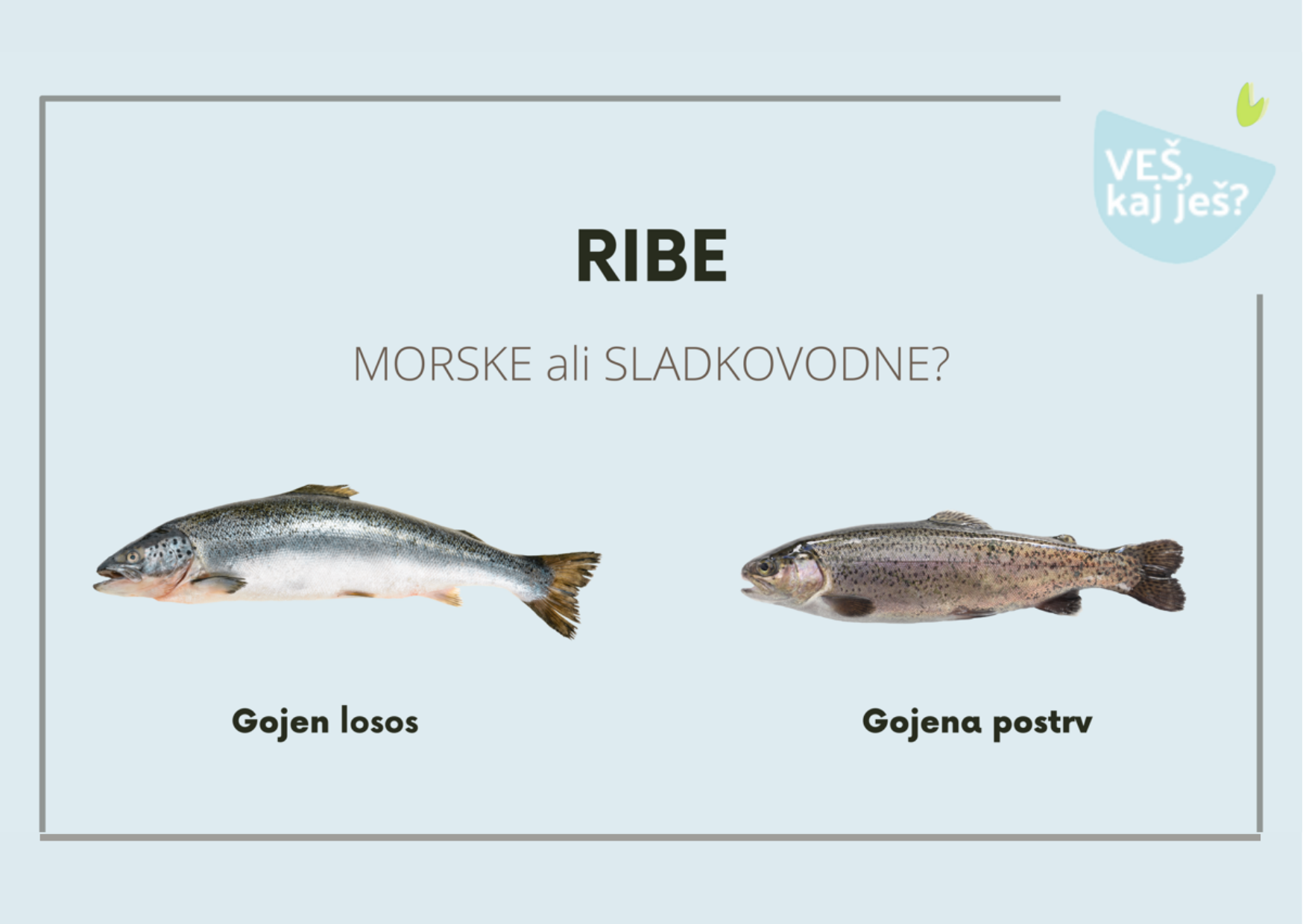 VEŠ, kaj ješ?

RIBE

MORSKE ali SLADKOVODNE?

Gojen losos

Gojena postrv